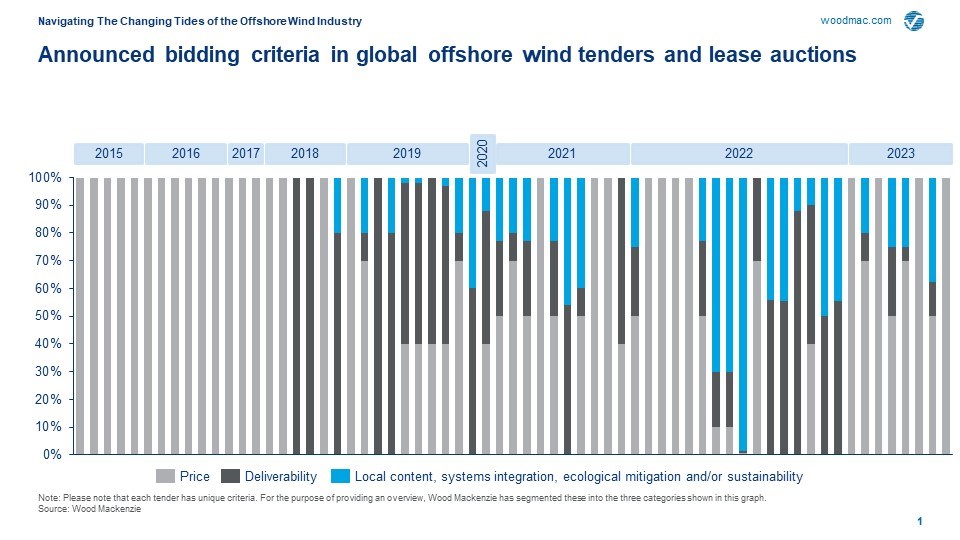 Navigating The Changing Tides of the Offshore Wind Industry

woodmac.com

Announced bidding criteria in global offshore wind tenders and lease auctions

2015
2016
2017
2018
2019
2020
2021
2022
2023

100%
90%
80%
70%
60%
50%
40%
30%
20%
10%
0%

Price
Deliverability
Local content, systems integration, ecological mitigation and/or sustainability

Note: Please note that each tender has unique criteria. For the purpose of providing an overview, Wood Mackenzie has segmented these into the three categories shown in this graph.
Source: Wood Mackenzie

1